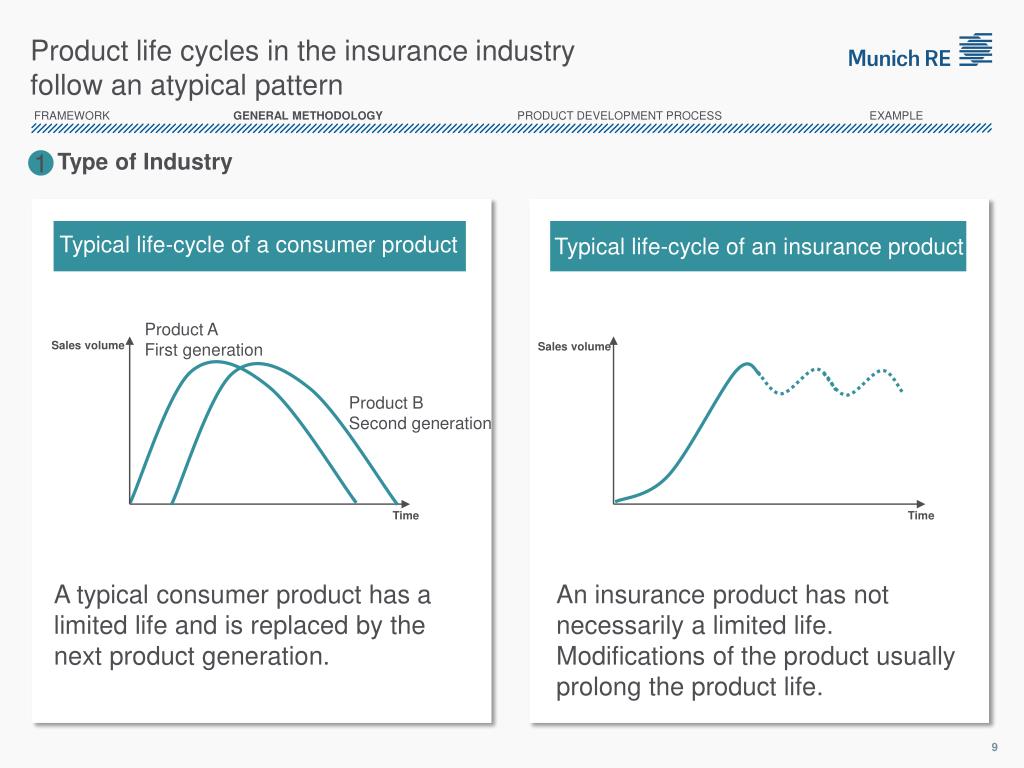 Product life cycles in the insurance industry follow an atypical pattern

Munich RE

FRAMEWORK GENERAL METHODOLOGY PRODUCT DEVELOPMENT PROCESS EXAMPLE

1 Type of Industry

Typical life-cycle of a consumer product

Sales volume

Product A
First generation

Product B
Second generation

Time

A typical consumer product has a limited life and is replaced by the next product generation.

Typical life-cycle of an insurance product

Sales volume

Time

An insurance product has not necessarily a limited life. Modifications of the product usually prolong the product life.

9